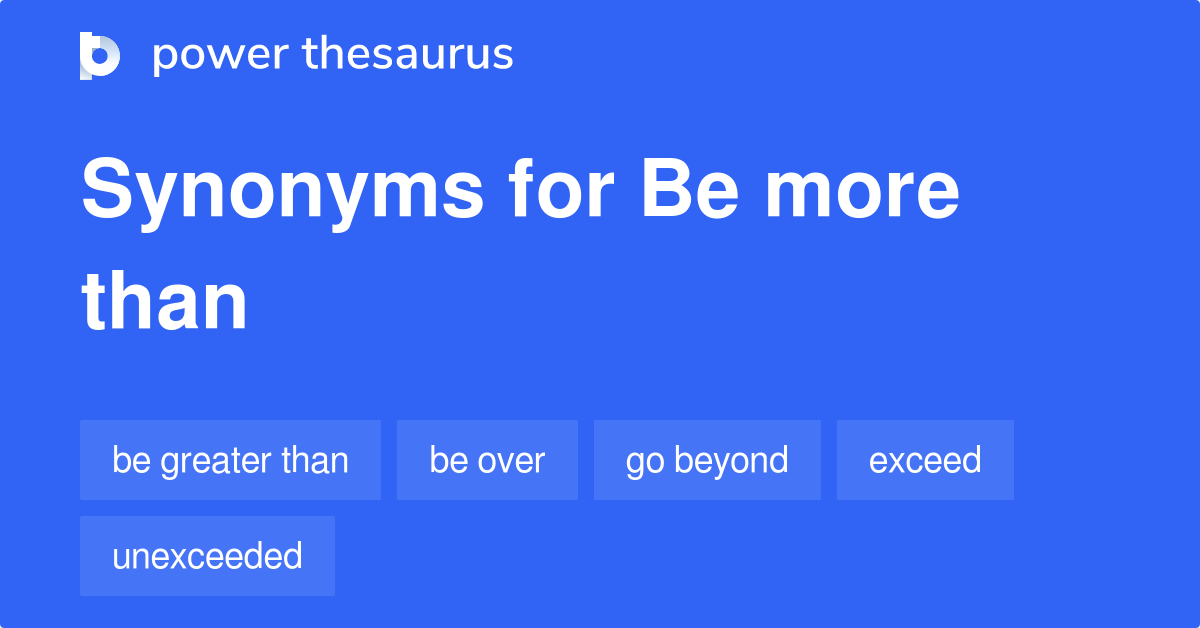 power thesaurus

Synonyms for Be more than

be greater than
be over
go beyond
exceed
unexceeded